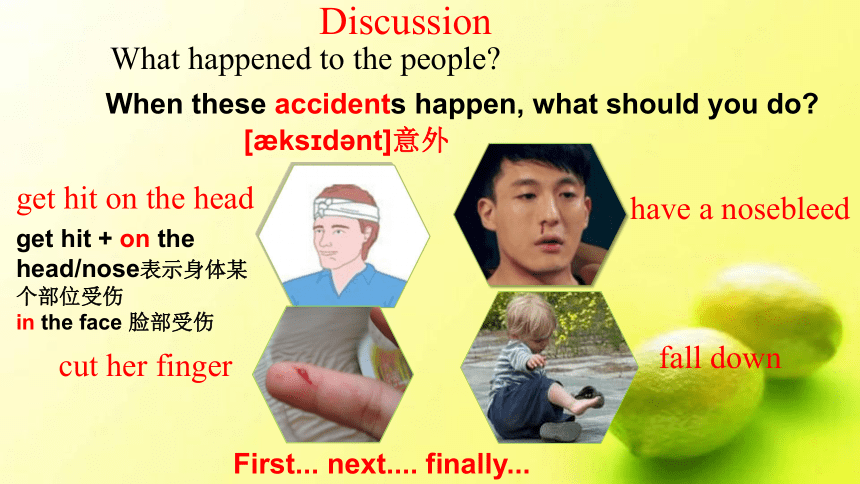 Discussion

What happened to the people?

When these accidents happen, what should you do?

[æksɪdənt]意外

get hit on the head

get hit + on the head/nose表示身体某个部位受伤
in the face 脸部受伤

have a nosebleed

cut her finger

fall down

First... next.... finally...